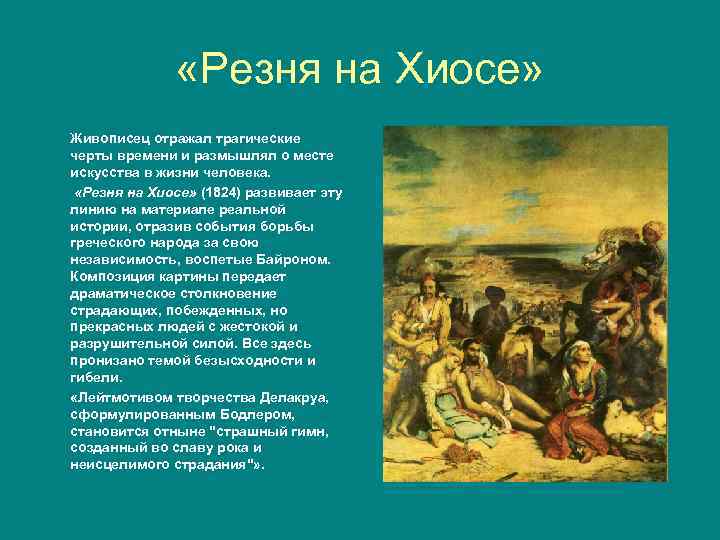 «Резня на Хиосе»

Живописец отражал трагические черты времени и размышлял о месте искусства в жизни человека.

«Резня на Хиосе» (1824) развивает эту линию на материале реальной истории, отразив события борьбы греческого народа за свою независимость, воспетые Байроном. Композиция картины передает драматическое столкновение страдающих, побежденных, но прекрасных людей с жестокой и разрушительной силой. Все здесь пронизано темой безысходности и гибели.

«Лейтмотивом творчества Делакруа, сформулированным Бодлером, становится отныне "страшный гимн, созданный во славу рока и неисцелимого страдания"».